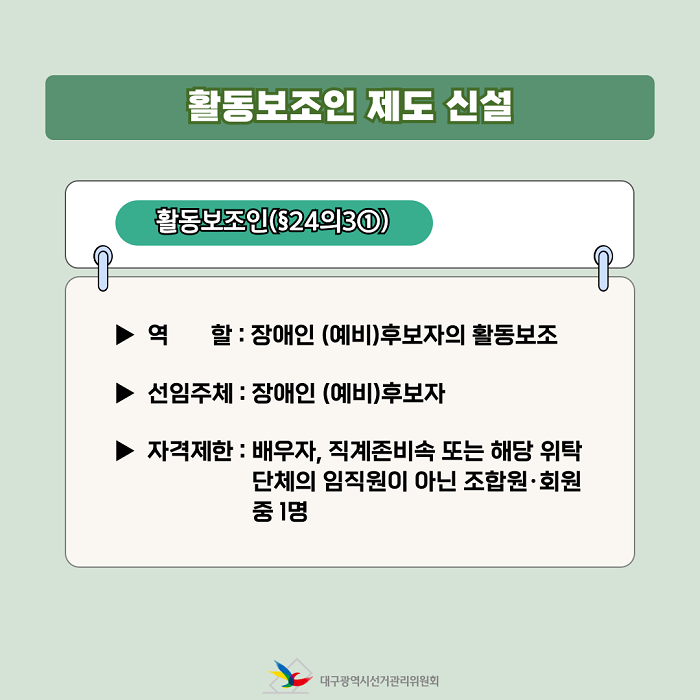 활동보조인 제도 신설

활동보조인(§24의3①)

▶ 역 할 : 장애인 (예비)후보자의 활동보조

▶ 선임주체 : 장애인 (예비)후보자

▶ 자격제한 : 배우자, 직계존비속 또는 해당 위탁 단체의 임직원이 아닌 조합원·회원 중 1명

대구광역시선거관리위원회